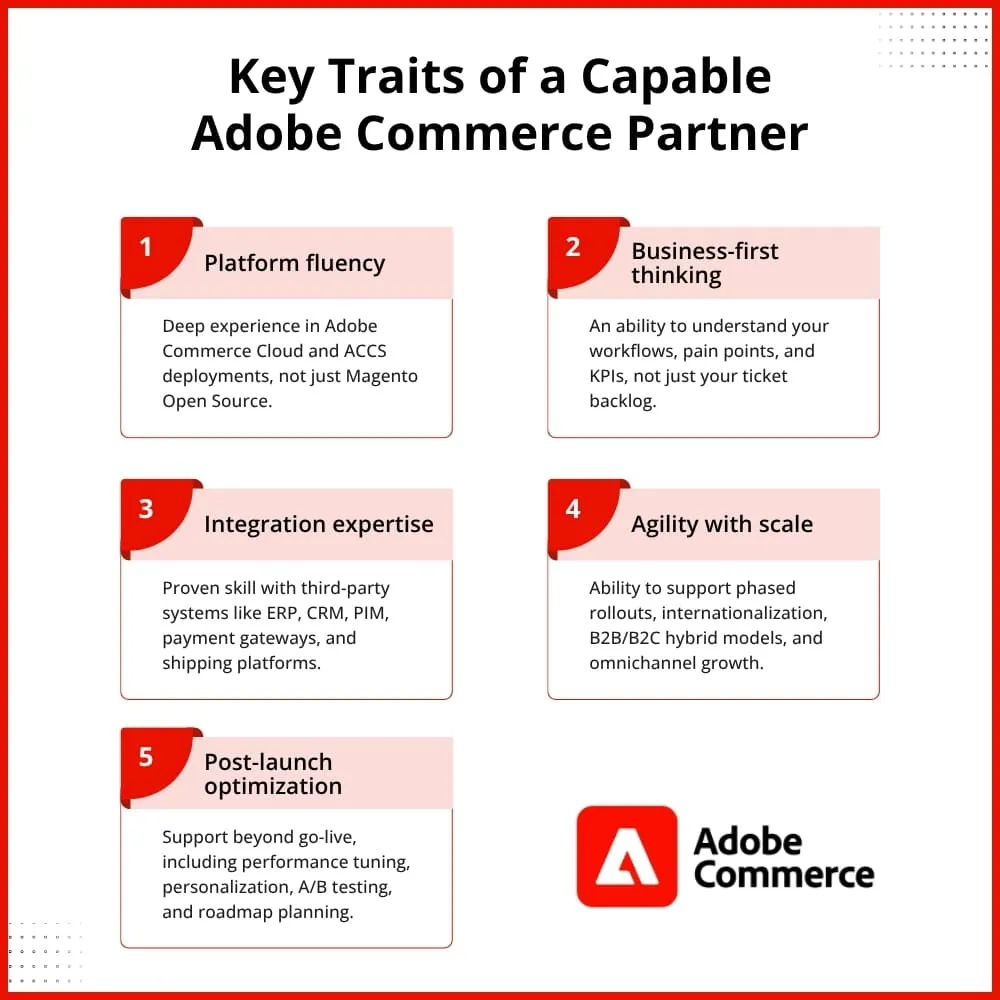 Key Traits of a Capable Adobe Commerce Partner

1
Platform fluency

Deep experience in Adobe Commerce Cloud and ACCS deployments, not just Magento Open Source.

2
Business-first thinking

An ability to understand your workflows, pain points, and KPIs, not just your ticket backlog.

3
Integration expertise

Proven skill with third-party systems like ERP, CRM, PIM, payment gateways, and shipping platforms.

4
Agility with scale

Ability to support phased rollouts, internationalization, B2B/B2C hybrid models, and omnichannel growth.

5
Post-launch optimization

Support beyond go-live, including performance tuning, personalization, A/B testing, and roadmap planning.

Adobe Commerce